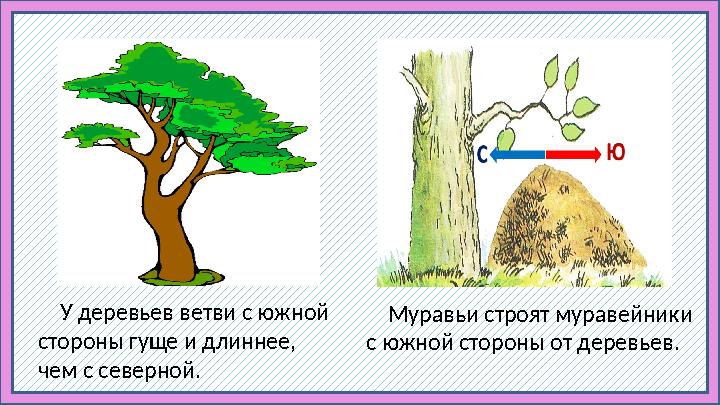 С

Ю

У деревьев ветви с южной стороны гуще и длиннее, чем с северной.

Муравьи строят муравейники с южной стороны от деревьев.